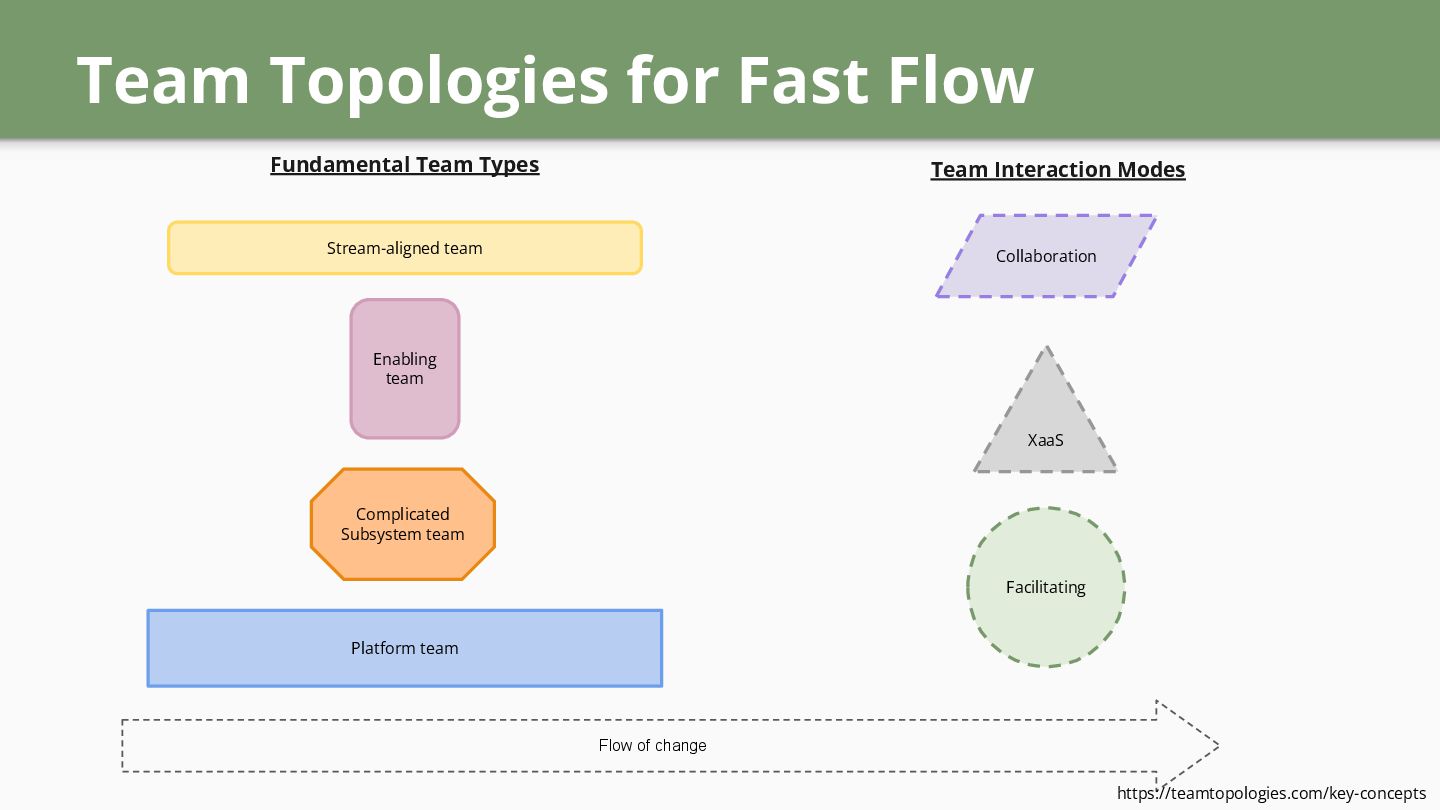 Team Topologies for Fast Flow

Fundamental Team Types

Stream-aligned team

Enabling team

Complicated Subsystem team

Platform team

Team Interaction Modes

Collaboration

XaaS

Facilitating

Flow of change

https://teamtopologies.com/key-concepts